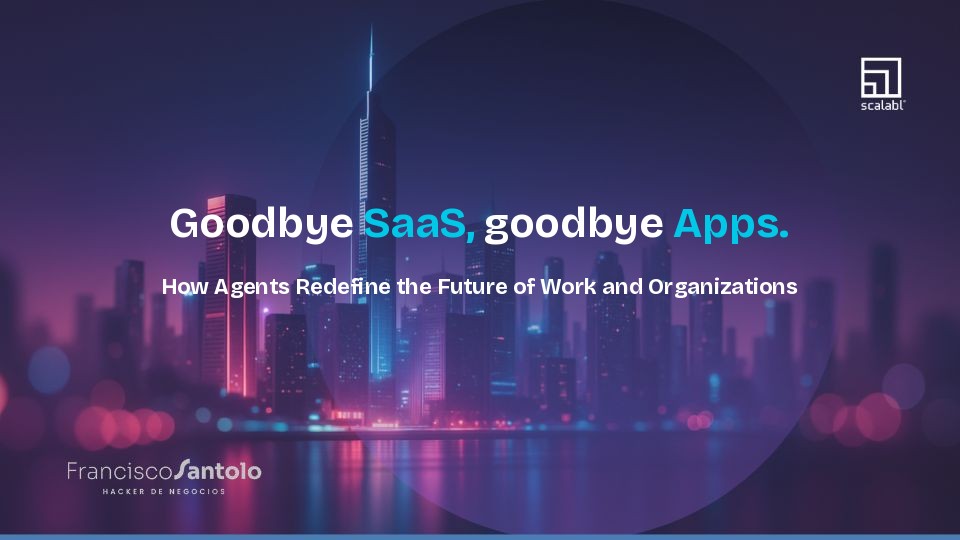 scalabl

Goodbye SaaS, goodbye Apps.

How Agents Redefine the Future of Work and Organizations

FranciscoSantolo
HACKER DE NEGOCIOS